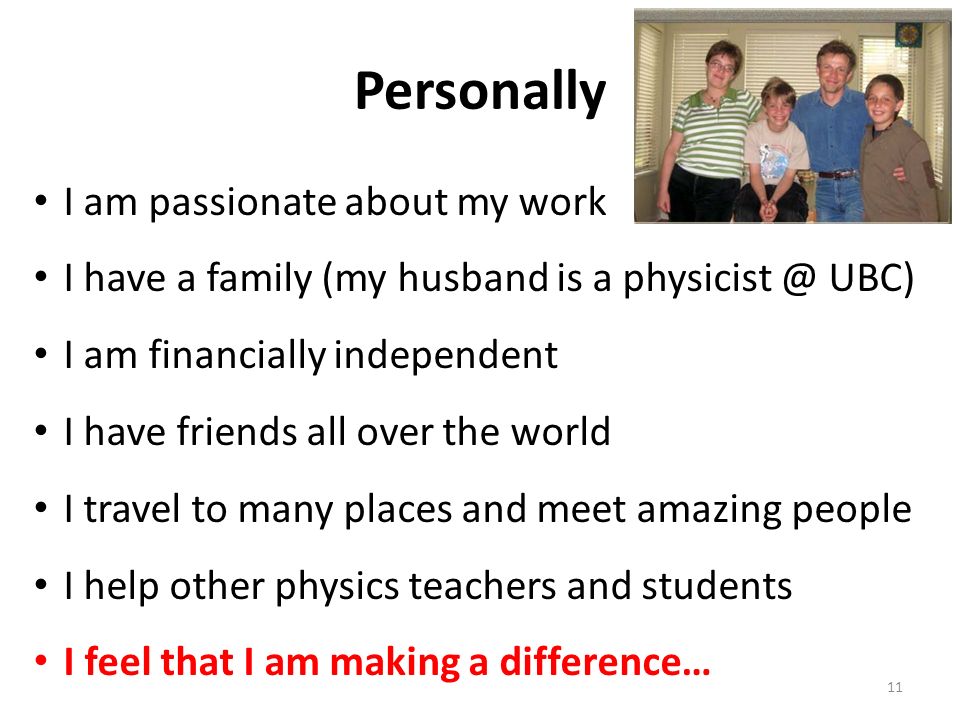 Personally

• I am passionate about my work
• I have a family (my husband is a physicist @ UBC)
• I am financially independent
• I have friends all over the world
• I travel to many places and meet amazing people
• I help other physics teachers and students
• I feel that I am making a difference…

11